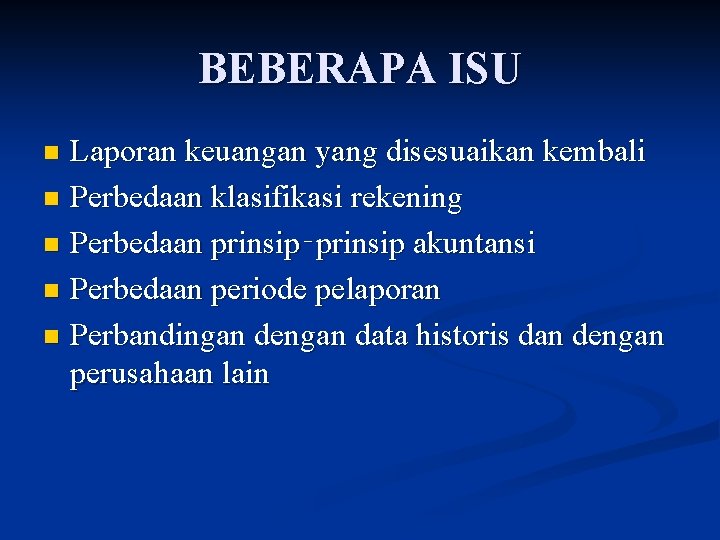 BEBERAPA ISU

- Laporan keuangan yang disesuaikan kembali
- Perbedaan klasifikasi rekening
- Perbedaan prinsip-prinsip akuntansi
- Perbedaan periode pelaporan
- Perbandingan dengan data historis dan dengan perusahaan lain